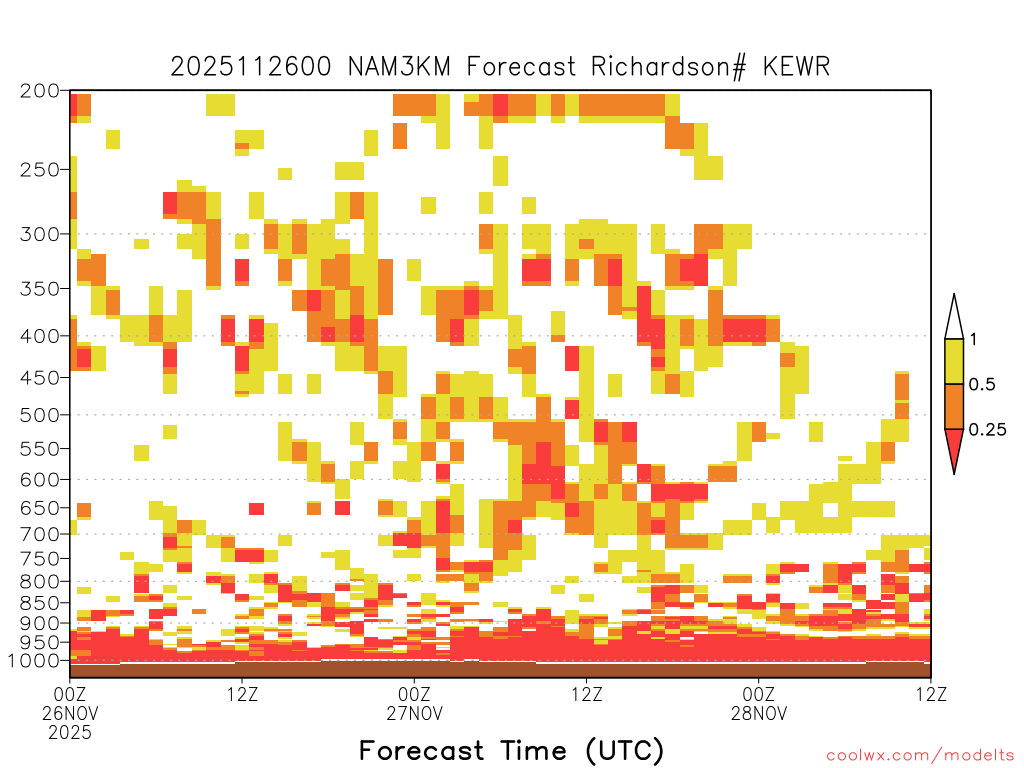 2025112600 NAM3KM Forecast Richardson# KEWR

200
250
300
350
400
450
500
550
600
650
700
750
800
850
900
950
1000

1
0.5
0.25

00Z 26NOV 2025
12Z
00Z 27NOV
12Z
00Z 28NOV
12Z

Forecast Time (UTC)

coolwx.com/modelts